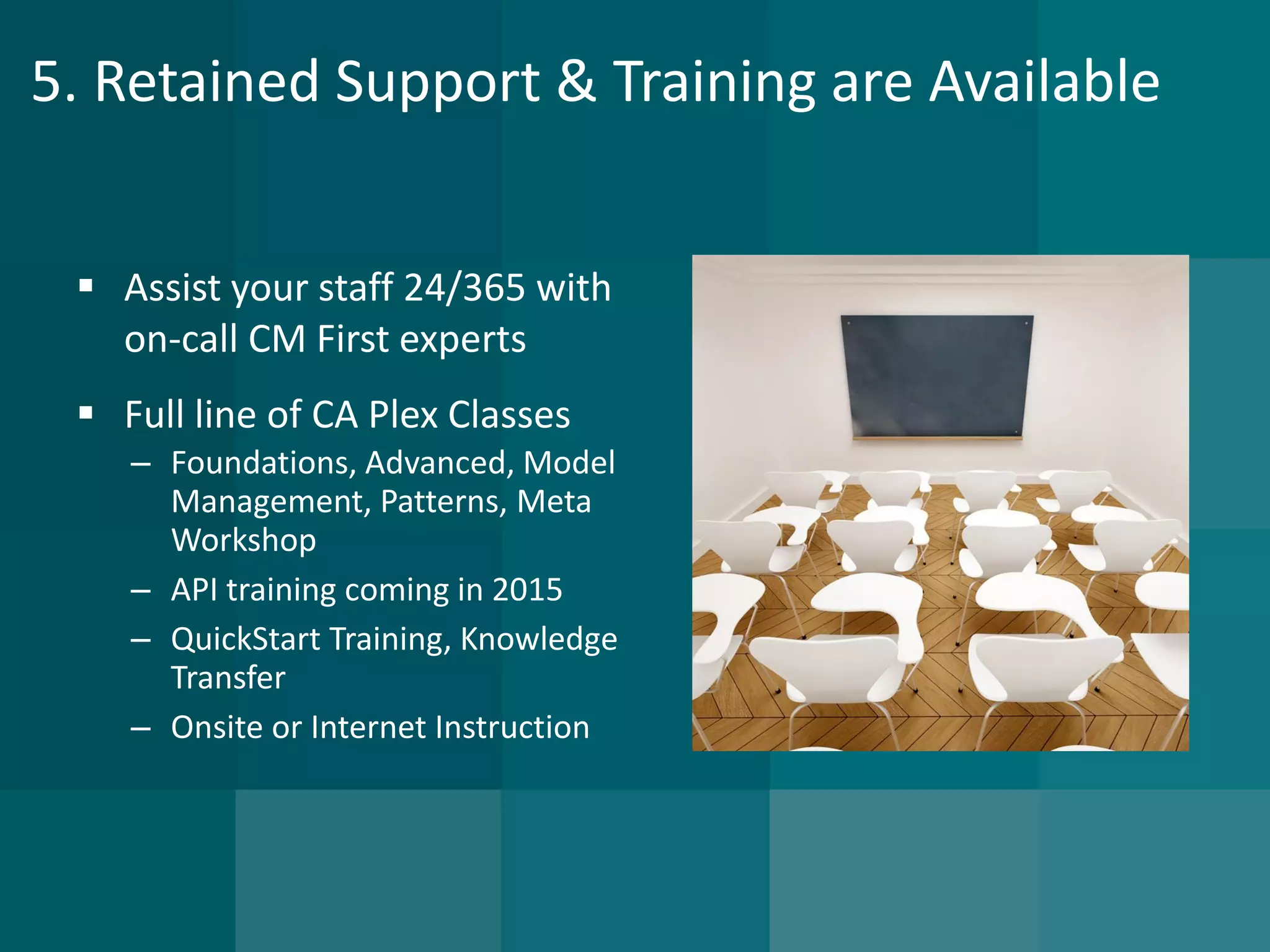 5. Retained Support & Training are Available

▪ Assist your staff 24/365 with on-call CM First experts

▪ Full line of CA Plex Classes
– Foundations, Advanced, Model Management, Patterns, Meta Workshop
– API training coming in 2015
– QuickStart Training, Knowledge Transfer
– Onsite or Internet Instruction